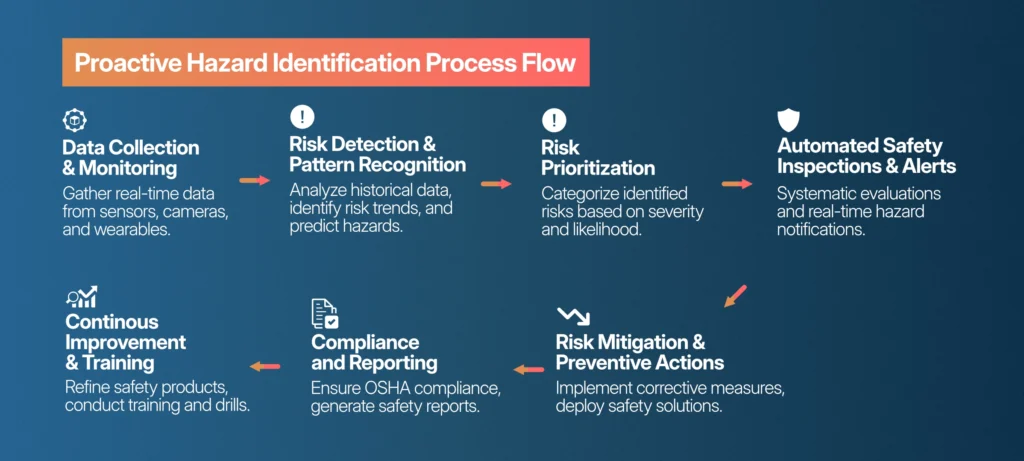 Proactive Hazard Identification Process Flow

Data Collection & Monitoring
Gather real-time data from sensors, cameras, and wearables.

Risk Detection & Pattern Recognition
Analyze historical data, identify risk trends, and predict hazards.

Risk Prioritization
Categorize identified risks based on severity and likelihood.

Automated Safety Inspections & Alerts
Systematic evaluations and real-time hazard notifications.

Risk Mitigation & Preventive Actions
Implement corrective measures, deploy safety solutions.

Compliance and Reporting
Ensure OSHA compliance, generate safety reports.

Continous Improvement & Training
Refine safety products, conduct training and drills.